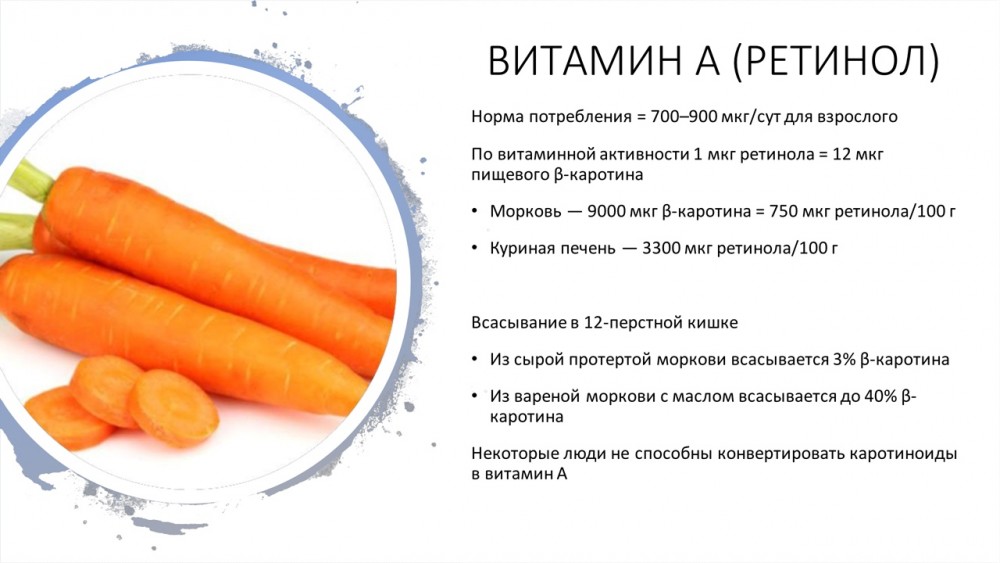 ВИТАМИН А (РЕТИНОЛ)

Норма потребления = 700–900 мкг/сут для взрослого

По витаминной активности 1 мкг ретинола = 12 мкг пищевого β-каротина

• Морковь — 9000 мкг β-каротина = 750 мкг ретинола/100 г

• Куриная печень — 3300 мкг ретинола/100 г

Всасывание в 12-перстной кишке

• Из сырой протертой моркови всасывается 3% β-каротина

• Из вареной моркови с маслом всасывается до 40% β-каротина

Некоторые люди не способны конвертировать каротиноиды в витамин А